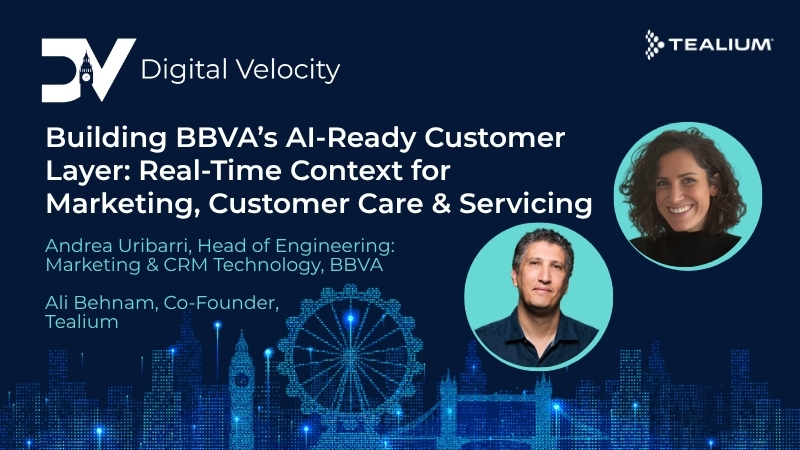 DV Digital Velocity

TEALIUM

Building BBVA's AI-Ready Customer Layer: Real-Time Context for Marketing, Customer Care & Servicing

Andrea Uribarri, Head of Engineering: Marketing & CRM Technology, BBVA

Ali Behnam, Co-Founder, Tealium